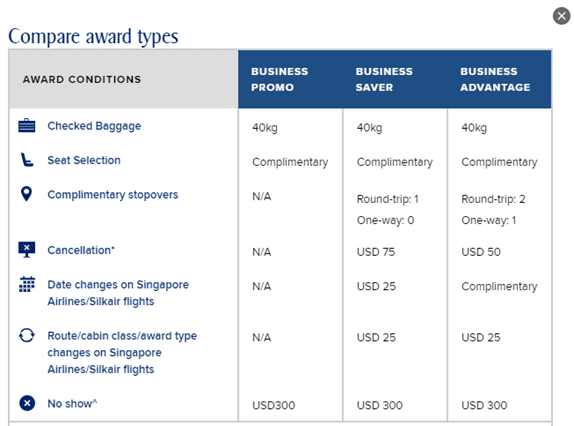 Compare award types

| AWARD CONDITIONS | BUSINESS PROMO | BUSINESS SAVER | BUSINESS ADVANTAGE |
|---|---|---|---|
| Checked Baggage | 40kg | 40kg | 40kg |
| Seat Selection | Complimentary | Complimentary | Complimentary |
| Complimentary stopovers | N/A | Round-trip: 1 One-way: 0 | Round-trip: 2 One-way: 1 |
| Cancellation* | N/A | USD 75 | USD 50 |
| Date changes on Singapore Airlines/Silkair flights | N/A | USD 25 | Complimentary |
| Route/cabin class/award type changes on Singapore Airlines/Silkair flights | N/A | USD 25 | USD 25 |
| No show^ | USD300 | USD 300 | USD 300 |